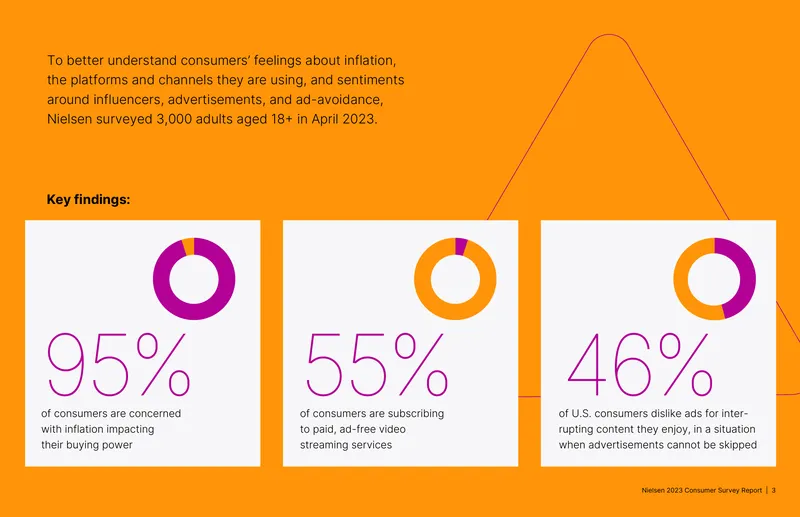 To better understand consumers' feelings about inflation, the platforms and channels they are using, and sentiments around influencers, advertisements, and ad-avoidance, Nielsen surveyed 3,000 adults aged 18+ in April 2023.

Key findings:

95%

of consumers are concerned with inflation impacting their buying power

55%

of consumers are subscribing to paid, ad-free video streaming services

46%

of U.S. consumers dislike ads for interrupting content they enjoy, in a situation when advertisements cannot be skipped

Nielsen 2023 Consumer Survey Report | 3